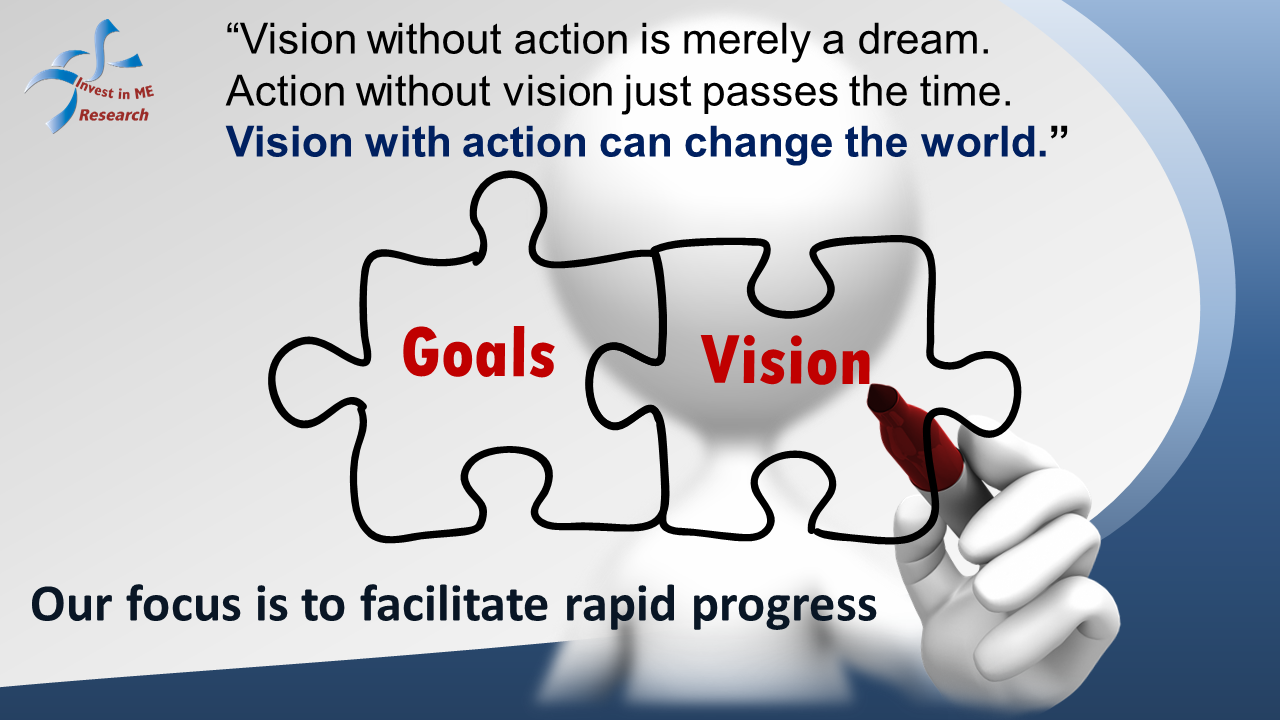 Invest in ME Research

“Vision without action is merely a dream. Action without vision just passes the time. Vision with action can change the world.”

Goals

Vision

Our focus is to facilitate rapid progress